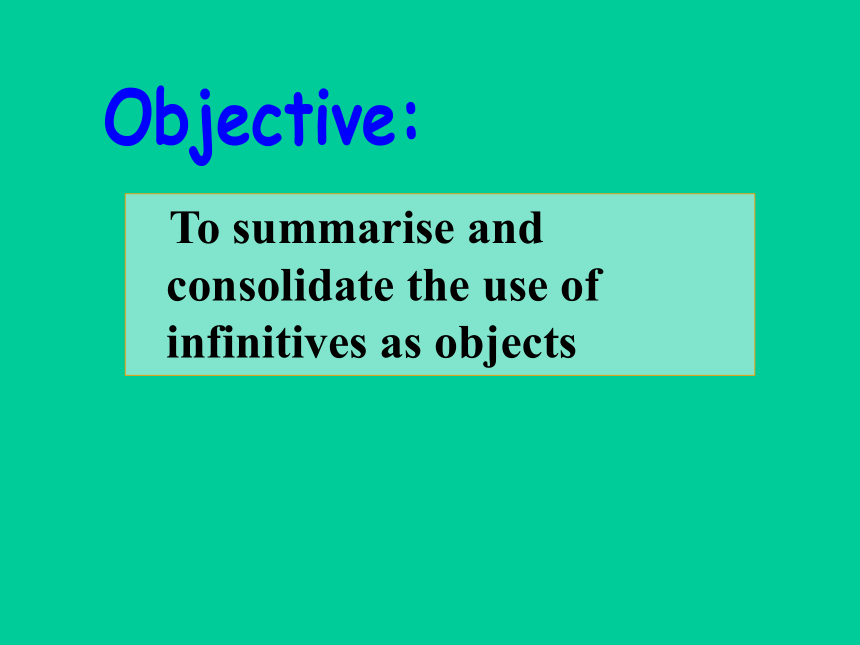 Objective:

To summarise and consolidate the use of infinitives as objects